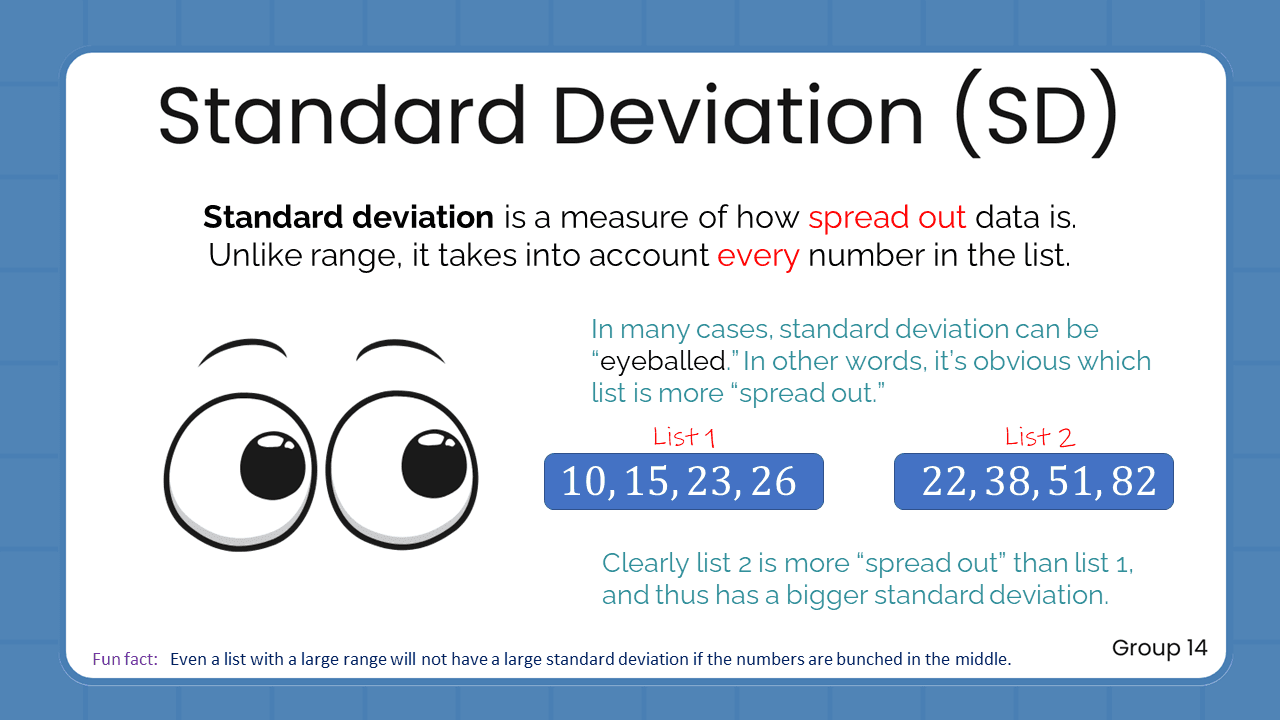 Standard Deviation (SD)

Standard deviation is a measure of how spread out data is. Unlike range, it takes into account every number in the list.

In many cases, standard deviation can be "eyeballed." In other words, it's obvious which list is more "spread out."

List 1
$10, 15, 23, 26$

List 2
$22, 38, 51, 82$

Clearly list 2 is more "spread out" than list 1, and thus has a bigger standard deviation.

Fun fact: Even a list with a large range will not have a large standard deviation if the numbers are bunched in the middle.

Group 14